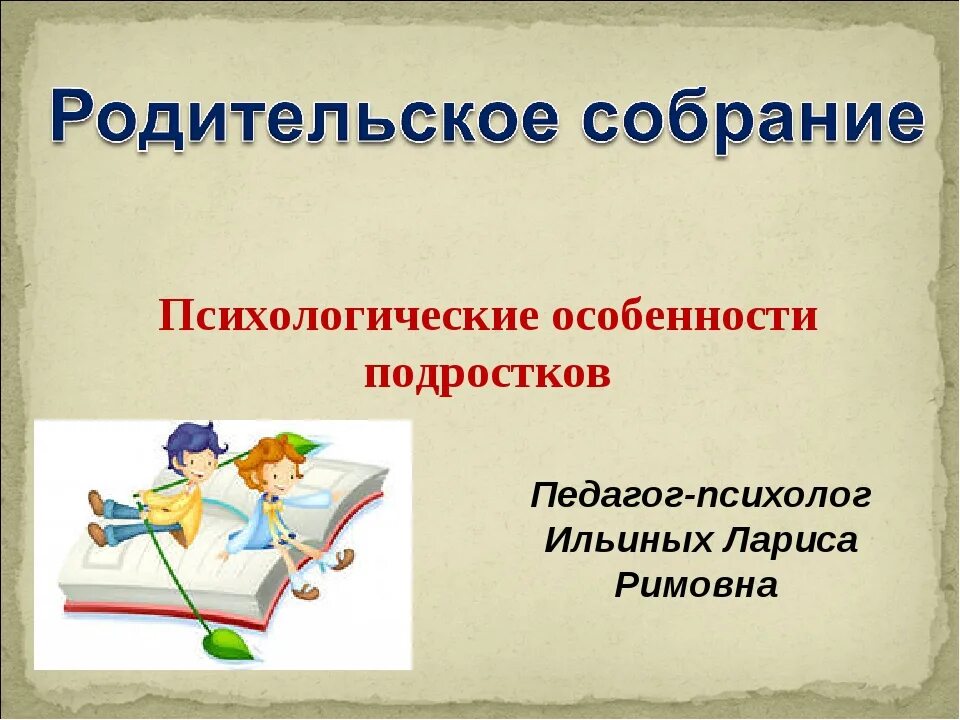 Родительское собрание

Психологические особенности подростков

Педагог-психолог Ильиных Лариса Римовна